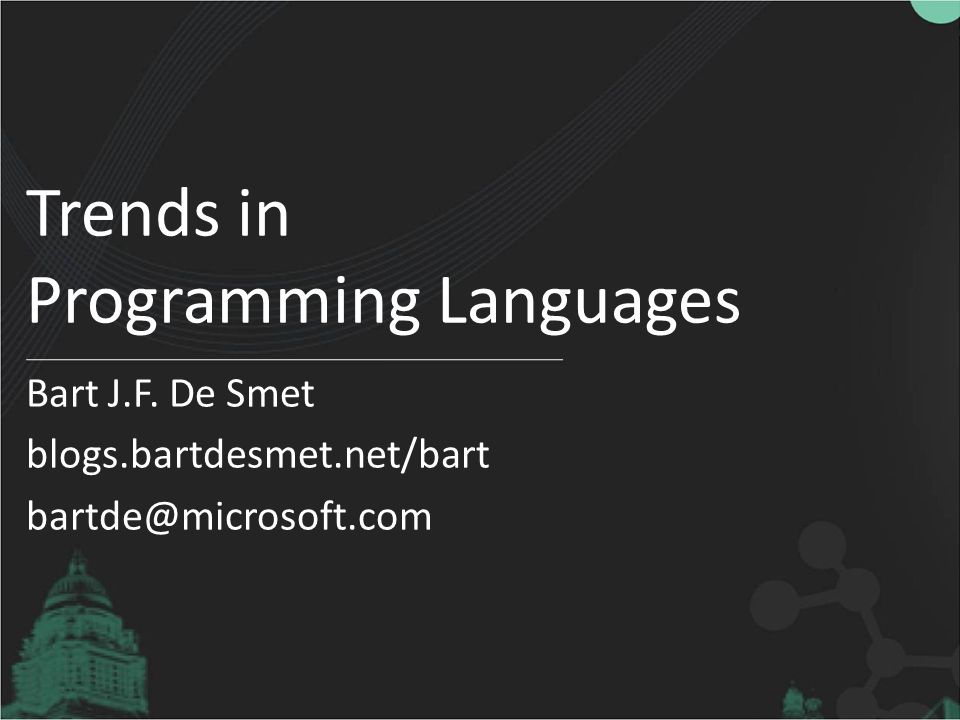 Trends in
Programming Languages

Bart J.F. De Smet
blogs.bartdesmet.net/bart
bartde@microsoft.com